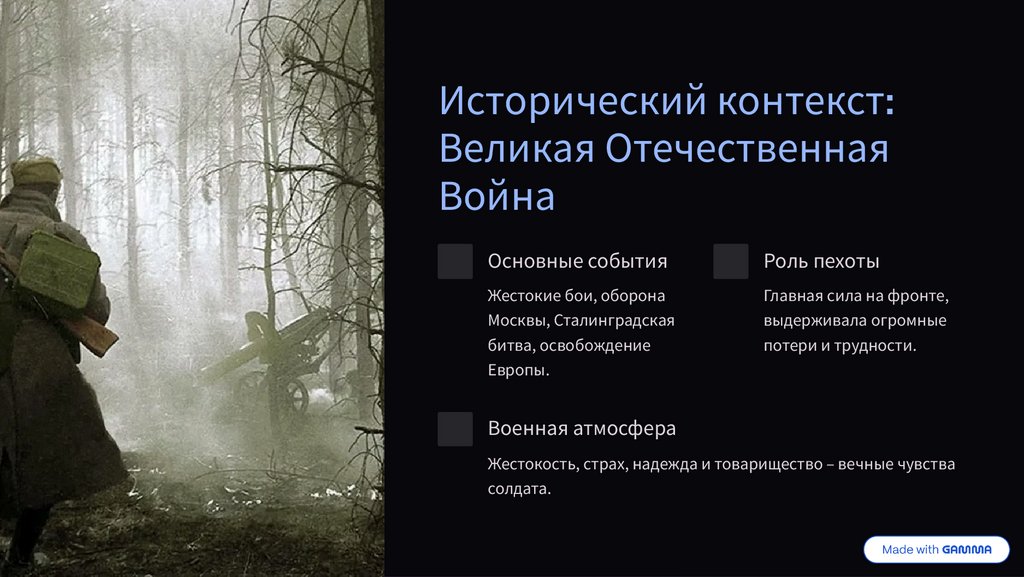 Исторический контекст: Великая Отечественная Война

Основные события

Жестокие бои, оборона Москвы, Сталинградская битва, освобождение Европы.

Роль пехоты

Главная сила на фронте, выдерживала огромные потери и трудности.

Военная атмосфера

Жестокость, страх, надежда и товарищество – вечные чувства солдата.

Made with GAMMA